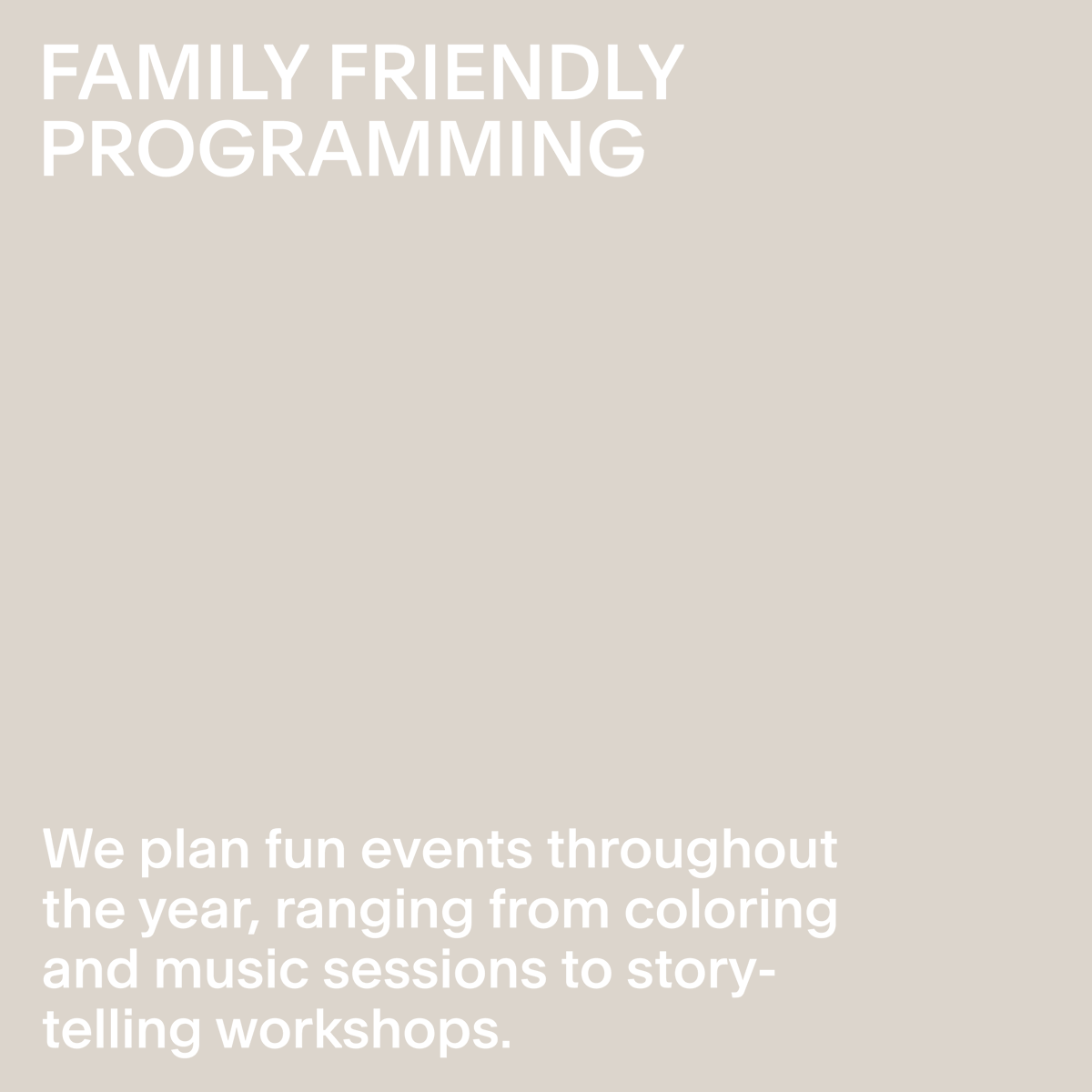 FAMILY FRIENDLY PROGRAMMING

We plan fun events throughout the year, ranging from coloring and music sessions to storytelling workshops.